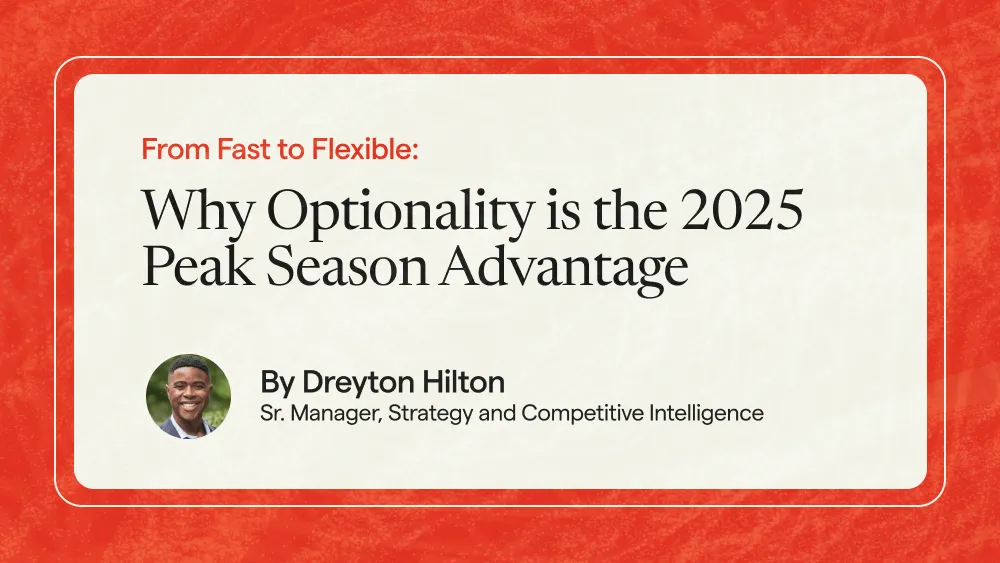 From Fast to Flexible:

Why Optionality is the 2025 Peak Season Advantage

By Dreyton Hilton
Sr. Manager, Strategy and Competitive Intelligence